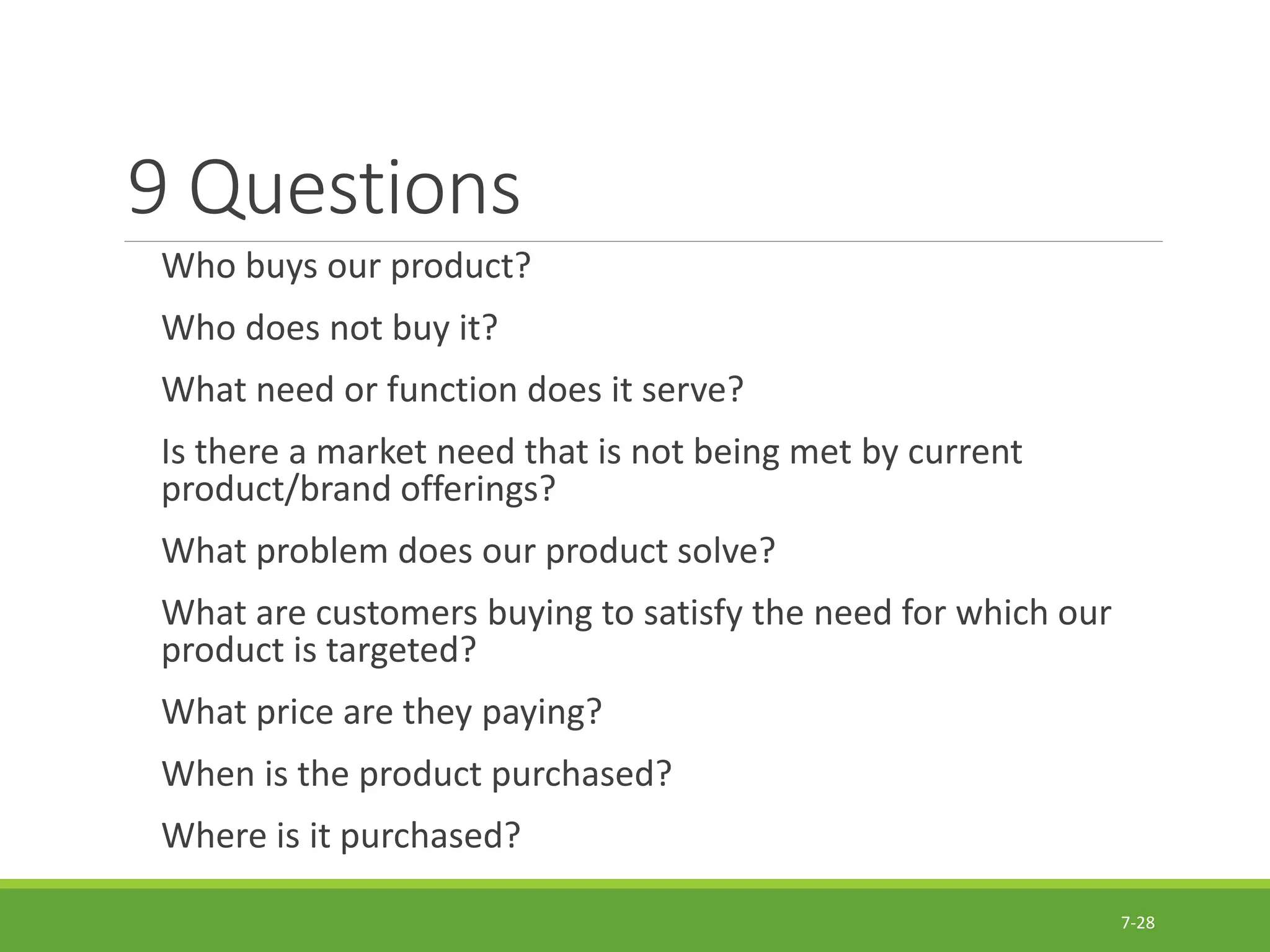 9 Questions

Who buys our product?

Who does not buy it?

What need or function does it serve?

Is there a market need that is not being met by current product/brand offerings?

What problem does our product solve?

What are customers buying to satisfy the need for which our product is targeted?

What price are they paying?

When is the product purchased?

Where is it purchased?

7-28